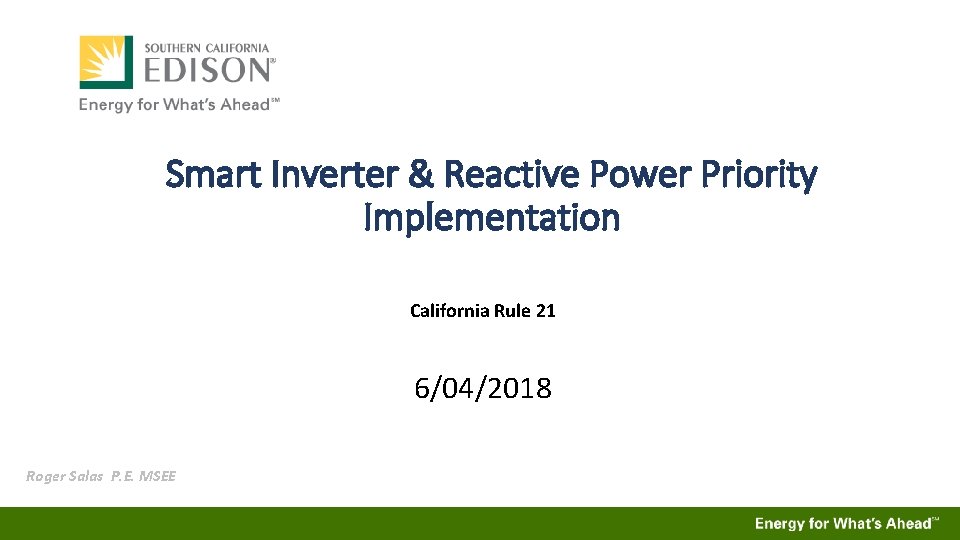 SOUTHERN CALIFORNIA
EDISON®
Energy for What's Ahead℠

Smart Inverter & Reactive Power Priority Implementation

California Rule 21

6/04/2018

Roger Salas P.E. MSEE

Energy for What's Ahead℠